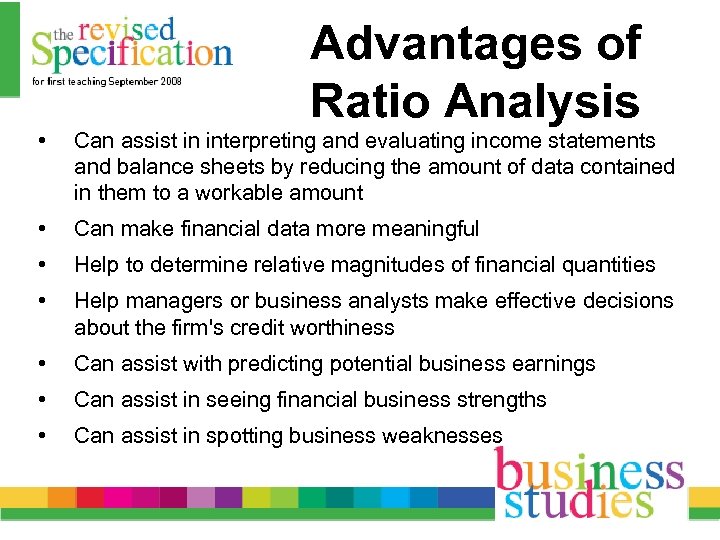 the revised Specification
for first teaching September 2008

Advantages of Ratio Analysis

• Can assist in interpreting and evaluating income statements and balance sheets by reducing the amount of data contained in them to a workable amount
• Can make financial data more meaningful
• Help to determine relative magnitudes of financial quantities
• Help managers or business analysts make effective decisions about the firm's credit worthiness
• Can assist with predicting potential business earnings
• Can assist in seeing financial business strengths
• Can assist in spotting business weaknesses

business studies